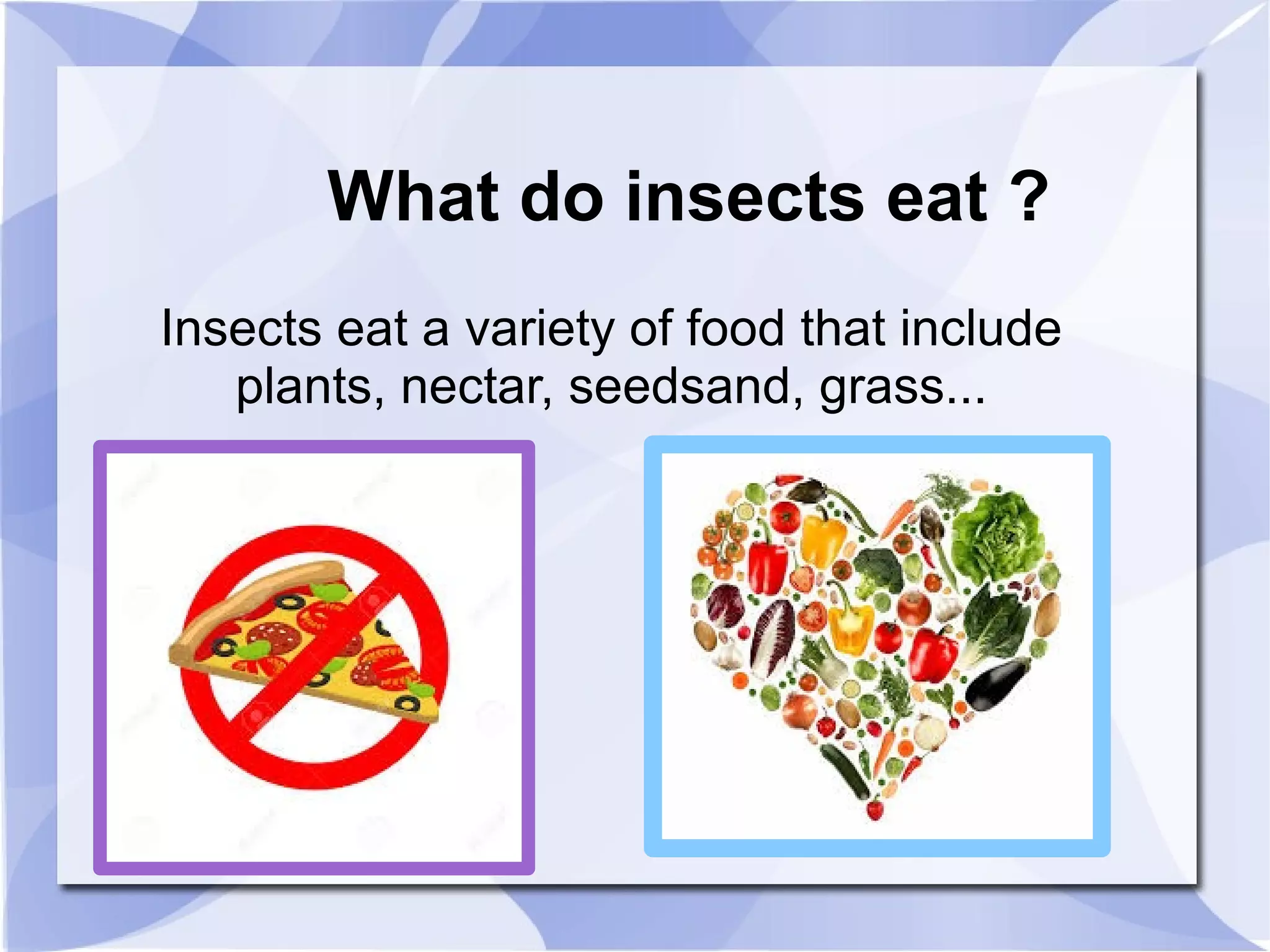 What do insects eat ?

Insects eat a variety of food that include plants, nectar, seedsand, grass...